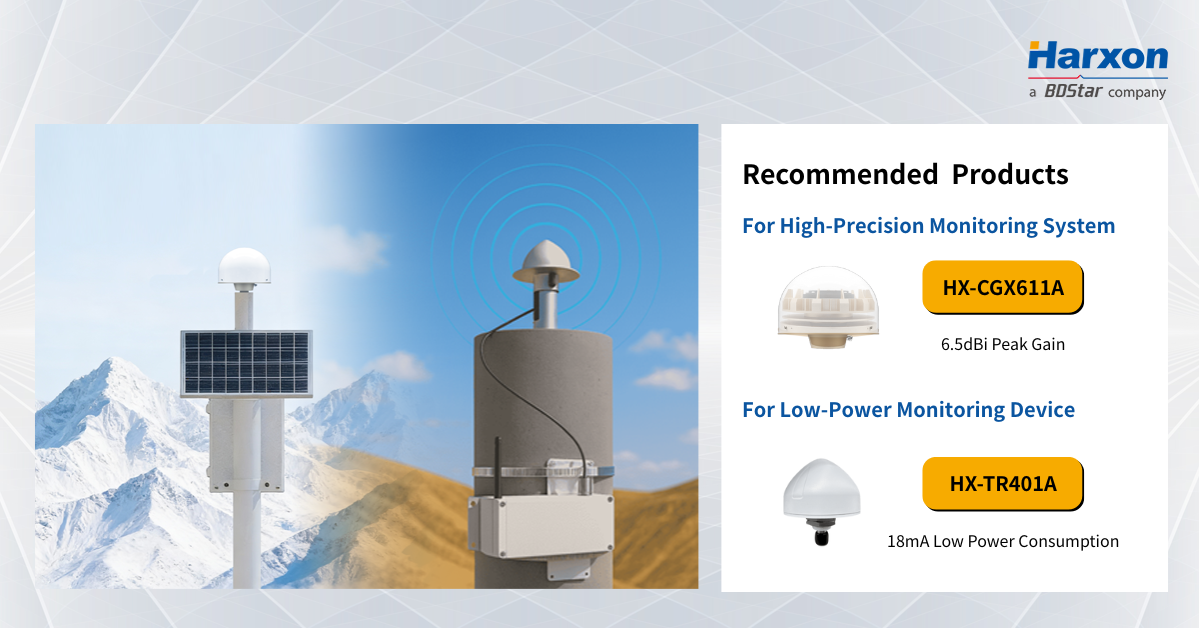 Harxon
a BDStar company

Recommended Products

For High-Precision Monitoring System

HX-CGX611A

6.5dBi Peak Gain

For Low-Power Monitoring Device

HX-TR401A

18mA Low Power Consumption